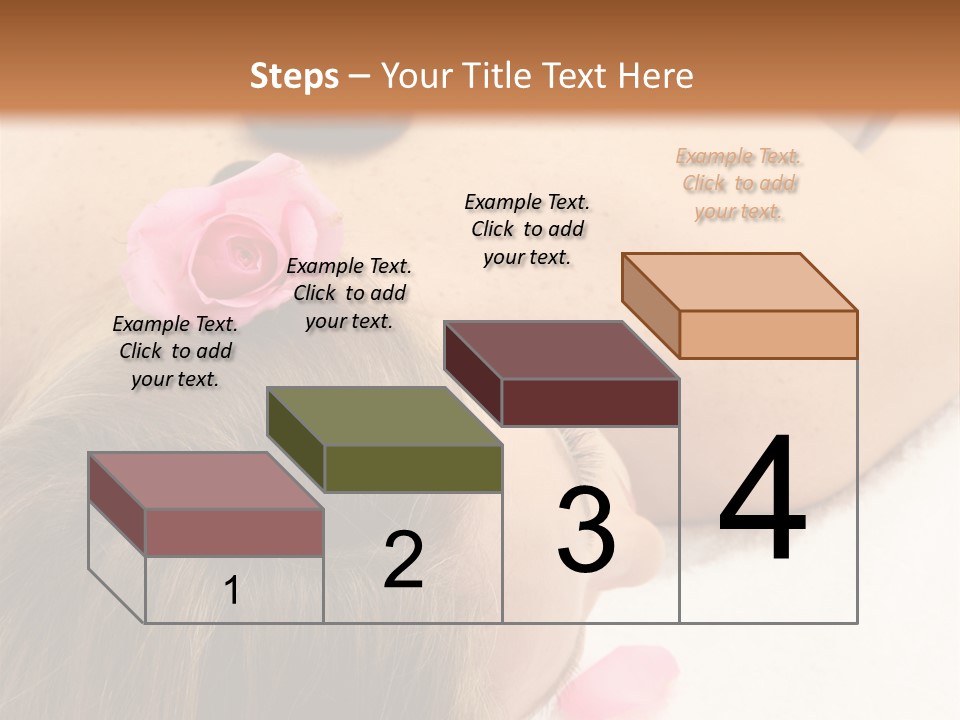 Steps – Your Title Text Here

Example Text. Click to add your text.

Example Text. Click to add your text.

Example Text. Click to add your text.

Example Text. Click to add your text.

1

2

3

4